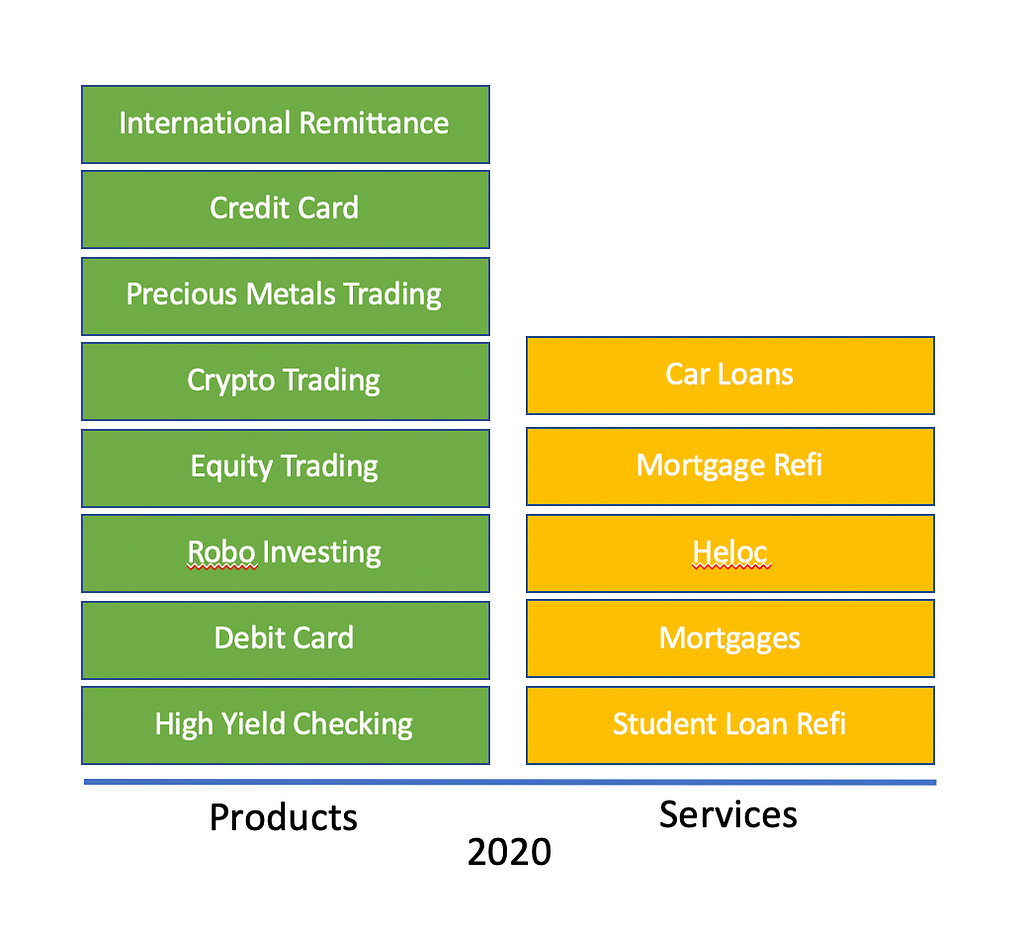 International Remittance
Credit Card
Precious Metals Trading
Crypto Trading
Equity Trading
Robo Investing
Debit Card
High Yield Checking

Car Loans
Mortgage Refi
Heloc
Mortgages
Student Loan Refi

Products
Services
2020